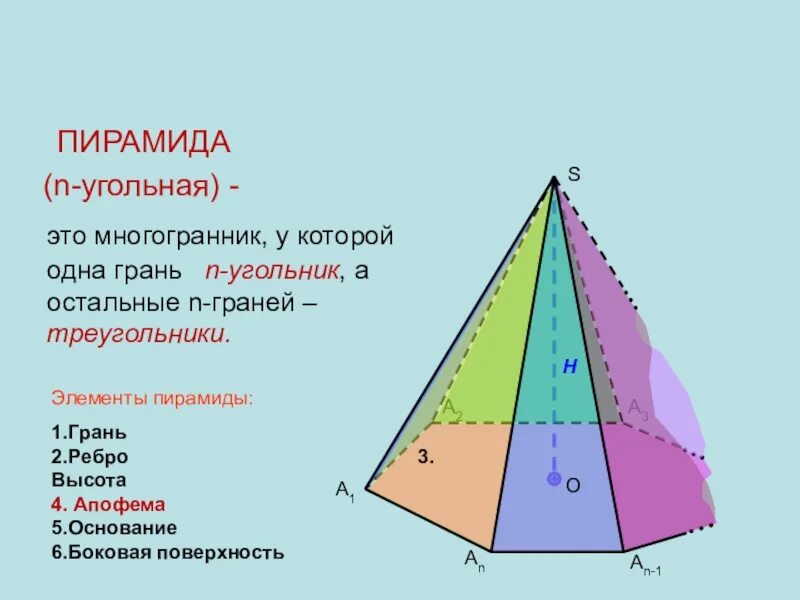 ПИРАМИДА
(n-угольная) -

это многогранник, у которой одна грань n-угольник, а остальные n-граней – треугольники.

Элементы пирамиды:

1.Грань
2.Ребро
Высота
4. Апофема
5.Основание
6.Боковая поверхность

S
H
$A_2$
$A_3$
3.
$A_1$
O
$A_n$
$A_{n-1}$